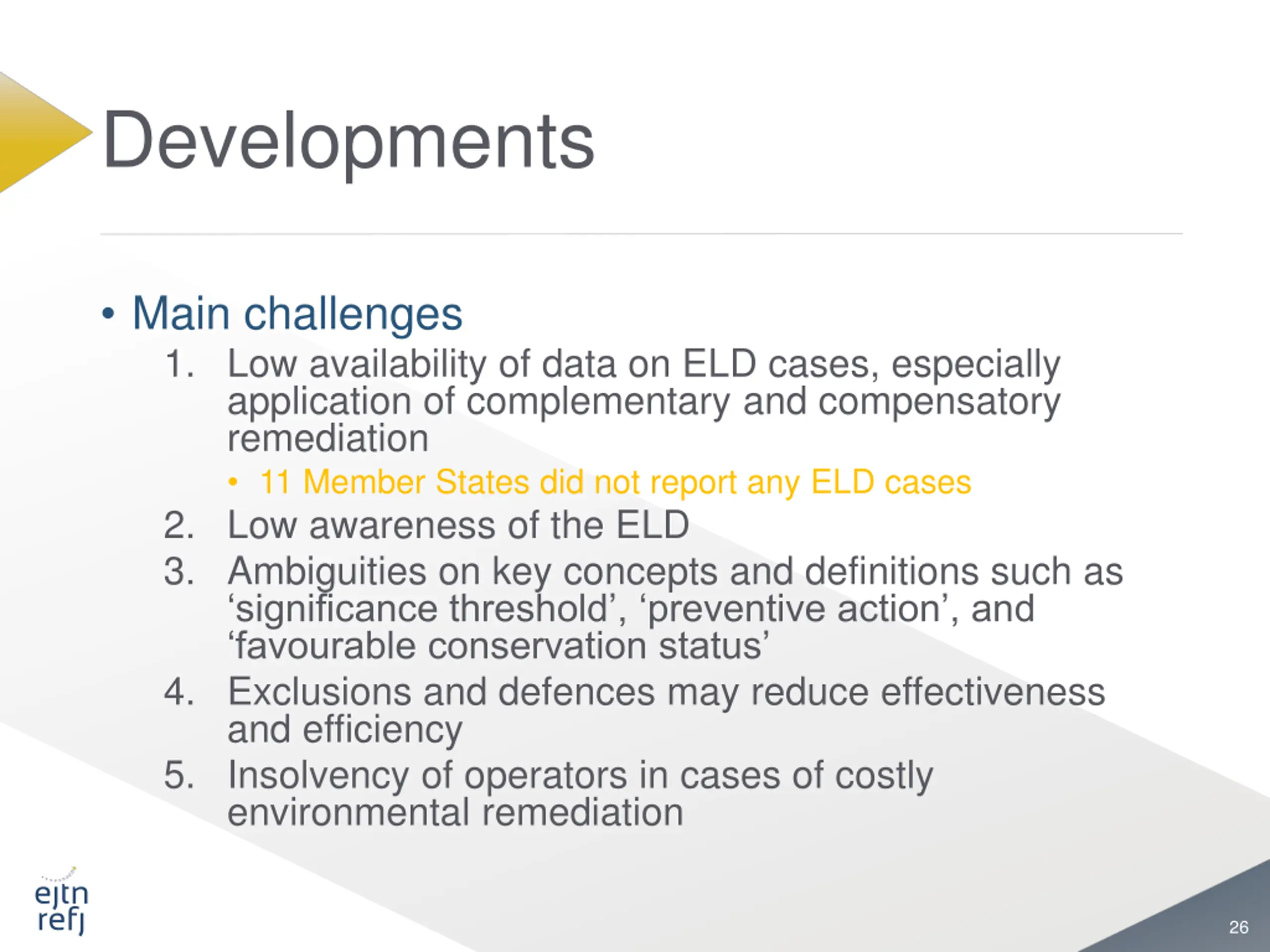 Developments

• Main challenges
1. Low availability of data on ELD cases, especially application of complementary and compensatory remediation
• 11 Member States did not report any ELD cases
2. Low awareness of the ELD
3. Ambiguities on key concepts and definitions such as ‘significance threshold’, ‘preventive action’, and ‘favourable conservation status’
4. Exclusions and defences may reduce effectiveness and efficiency
5. Insolvency of operators in cases of costly environmental remediation

ejtn
refj

26